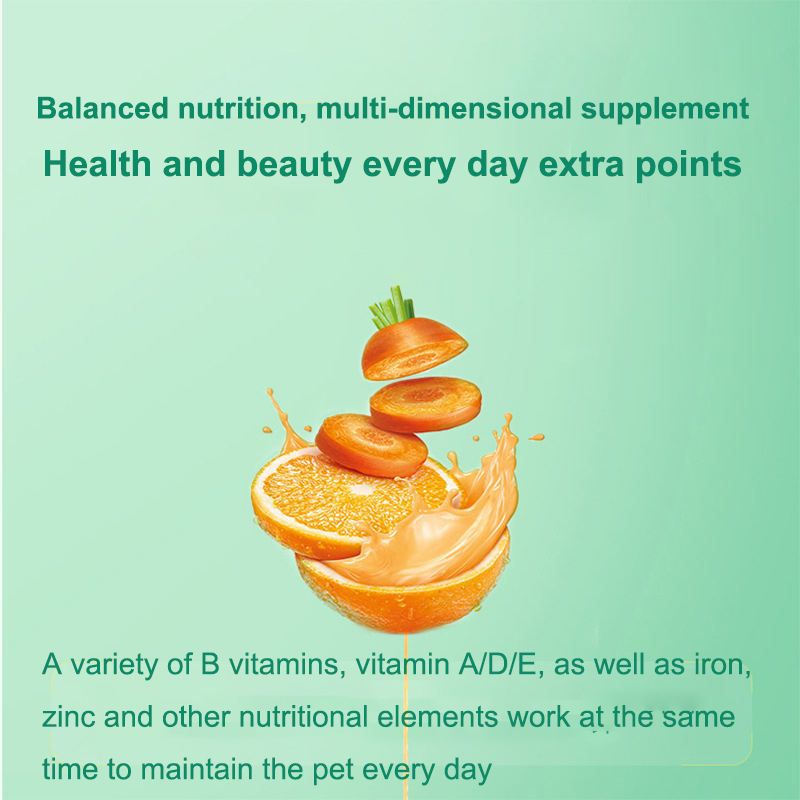 Balanced nutrition, multi-dimensional supplement
Health and beauty every day extra points

A variety of B vitamins, vitamin A/D/E, as well as iron, zinc and other nutritional elements work at the same time to maintain the pet every day